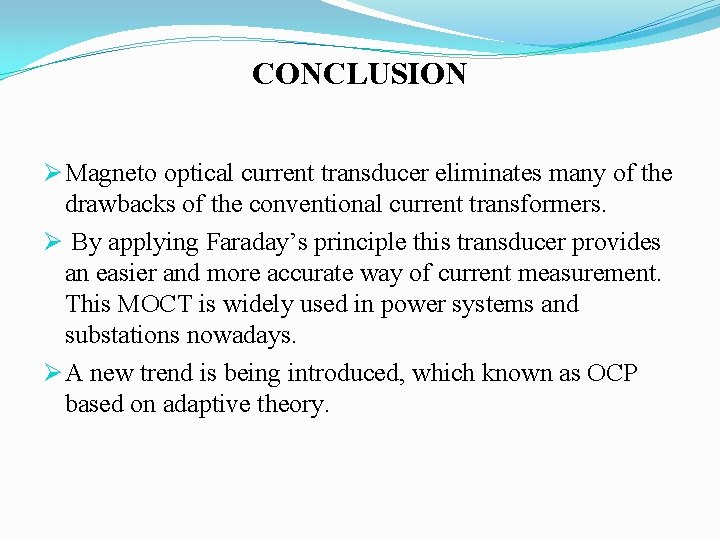 CONCLUSION

➢ Magneto optical current transducer eliminates many of the drawbacks of the conventional current transformers.

➢ By applying Faraday’s principle this transducer provides an easier and more accurate way of current measurement. This MOCT is widely used in power systems and substations nowadays.

➢ A new trend is being introduced, which known as OCP based on adaptive theory.